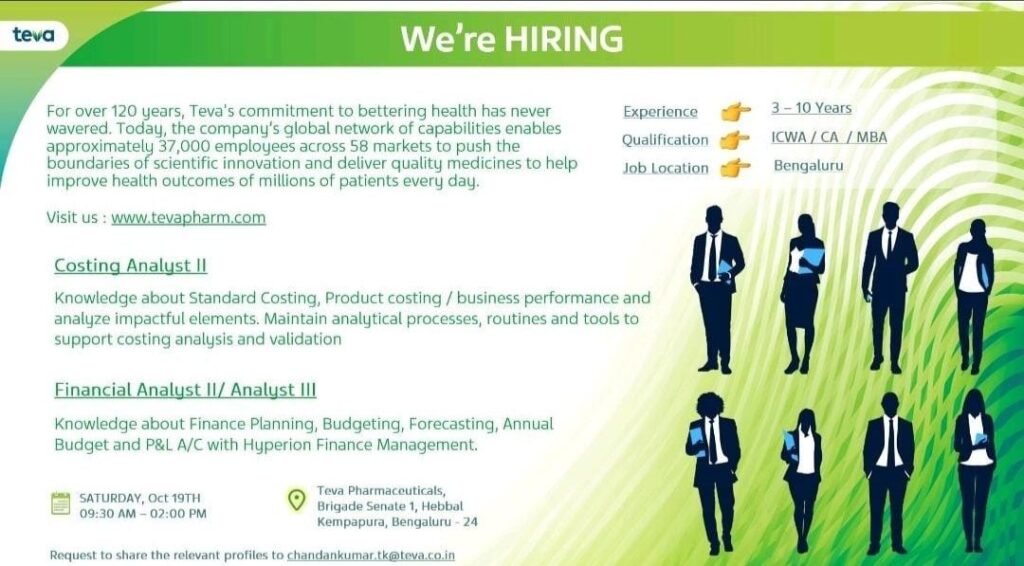 teva

We're HIRING

For over 120 years, Teva's commitment to bettering health has never wavered. Today, the company's global network of capabilities enables approximately 37,000 employees across 58 markets to push the boundaries of scientific innovation and deliver quality medicines to help improve health outcomes of millions of patients every day.

Visit us : www.tevapharm.com

Experience 3 – 10 Years
Qualification ICWA / CA / MBA
Job Location Bengaluru

Costing Analyst II

Knowledge about Standard Costing, Product costing / business performance and analyze impactful elements. Maintain analytical processes, routines and tools to support costing analysis and validation

Financial Analyst II/ Analyst III

Knowledge about Finance Planning, Budgeting, Forecasting, Annual Budget and P&L A/C with Hyperion Finance Management.

SATURDAY, Oct 19TH
09:30 AM – 02:00 PM

Teva Pharmaceuticals,
Brigade Senate 1, Hebbal
Kempapura, Bengaluru - 24

Request to share the relevant profiles to chandankumar.tk@teva.co.in